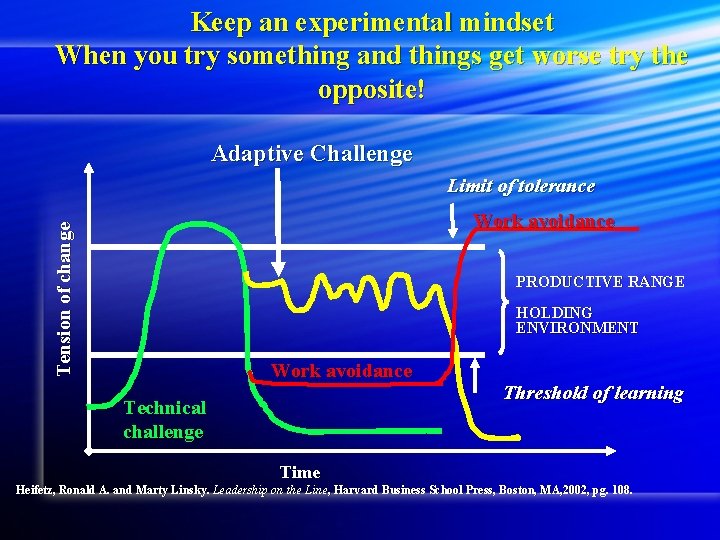 Keep an experimental mindset
When you try something and things get worse try the opposite!

Adaptive Challenge

Limit of tolerance

Work avoidance

Tension of change

PRODUCTIVE RANGE

HOLDING ENVIRONMENT

Work avoidance

Threshold of learning

Technical challenge

Time

Heifetz, Ronald A. and Marty Linsky. Leadership on the Line, Harvard Business School Press, Boston, MA,2002, pg. 108.